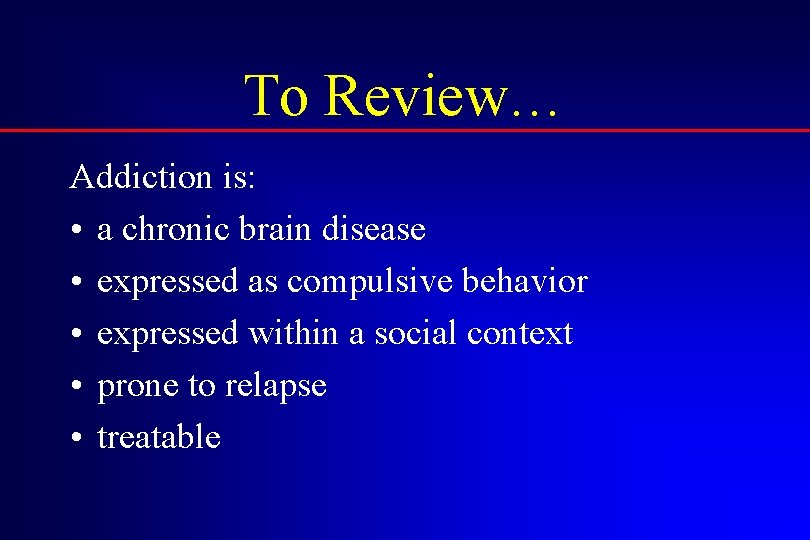 To Review…

Addiction is:
• a chronic brain disease
• expressed as compulsive behavior
• expressed within a social context
• prone to relapse
• treatable